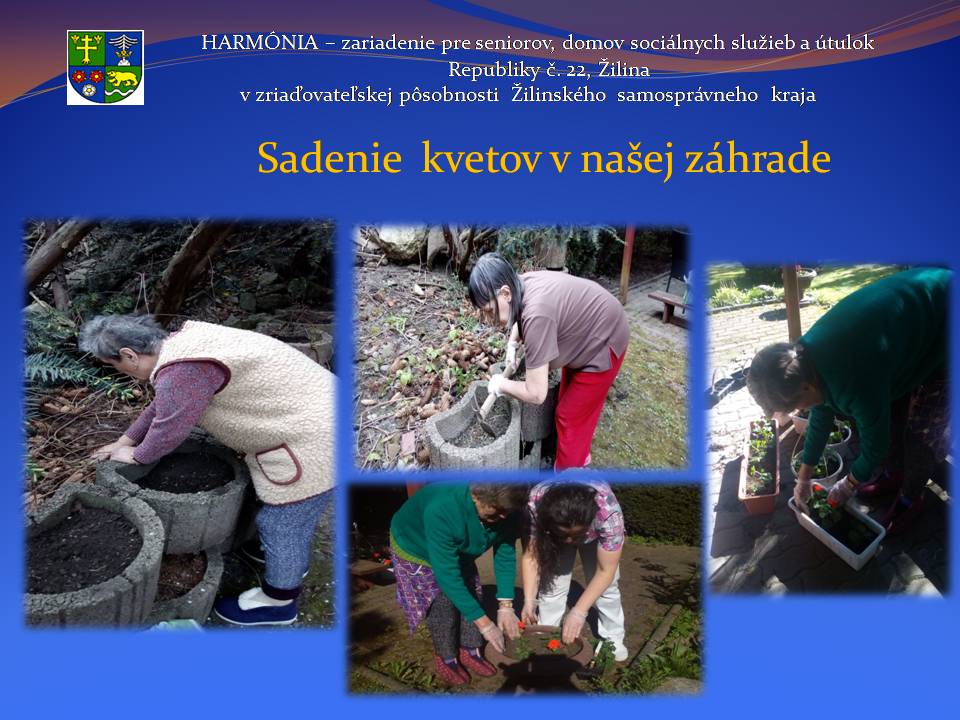 HARMÓNIA – zariadenie pre seniorov, domov sociálnych služieb a útulok
Republiky č. 22, Žilina
v zriaďovateľskej pôsobnosti Žilinského samosprávneho kraja

Sadenie kvetov v našej záhrade